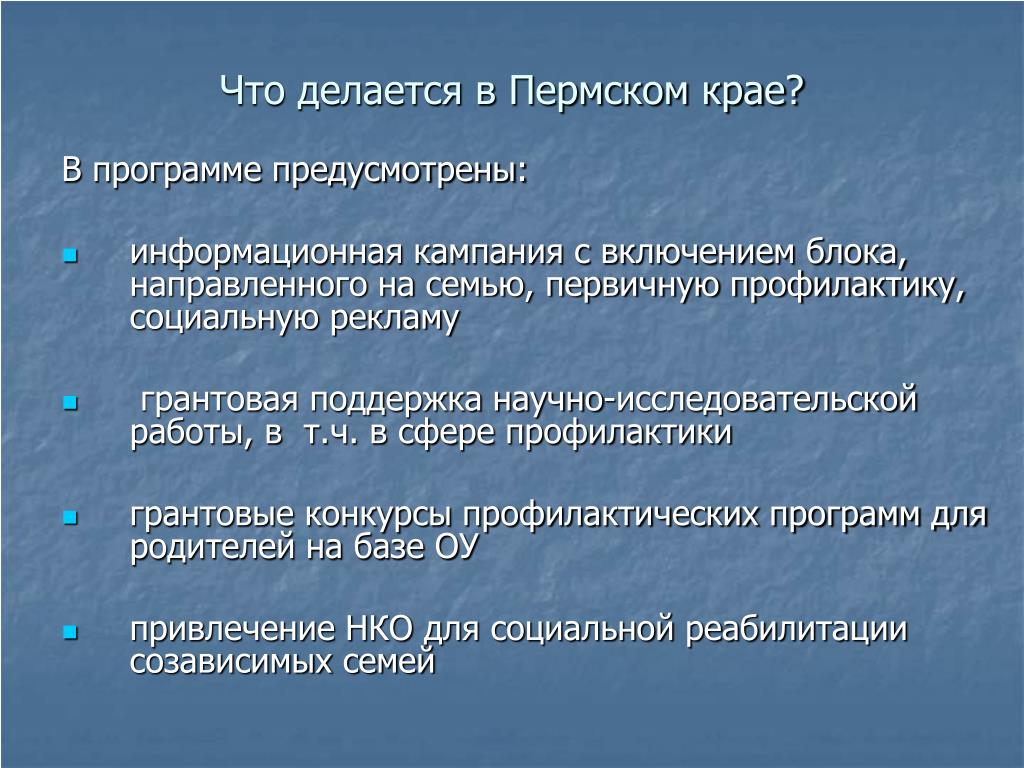 Что делается в Пермском крае?

В программе предусмотрены:

- информационная кампания с включением блока, направленного на семью, первичную профилактику, социальную рекламу

- грантовая поддержка научно-исследовательской работы, в т.ч. в сфере профилактики

- грантовые конкурсы профилактических программ для родителей на базе ОУ

- привлечение НКО для социальной реабилитации созависимых семей